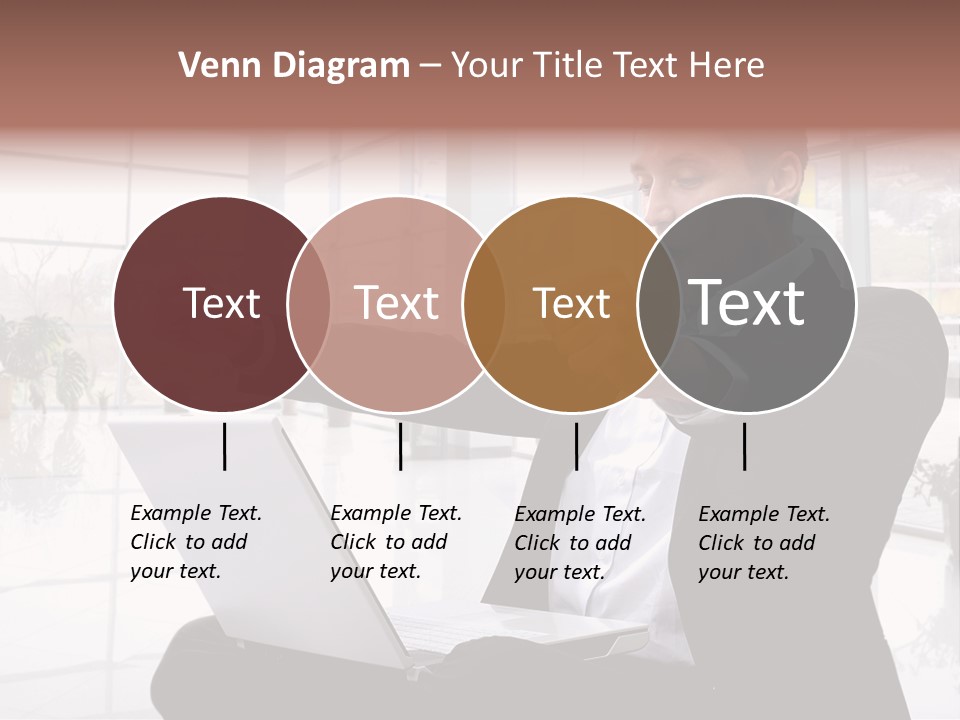 Venn Diagram – Your Title Text Here

Text

Text

Text

Text

Example Text. Click to add your text.

Example Text. Click to add your text.

Example Text. Click to add your text.

Example Text. Click to add your text.